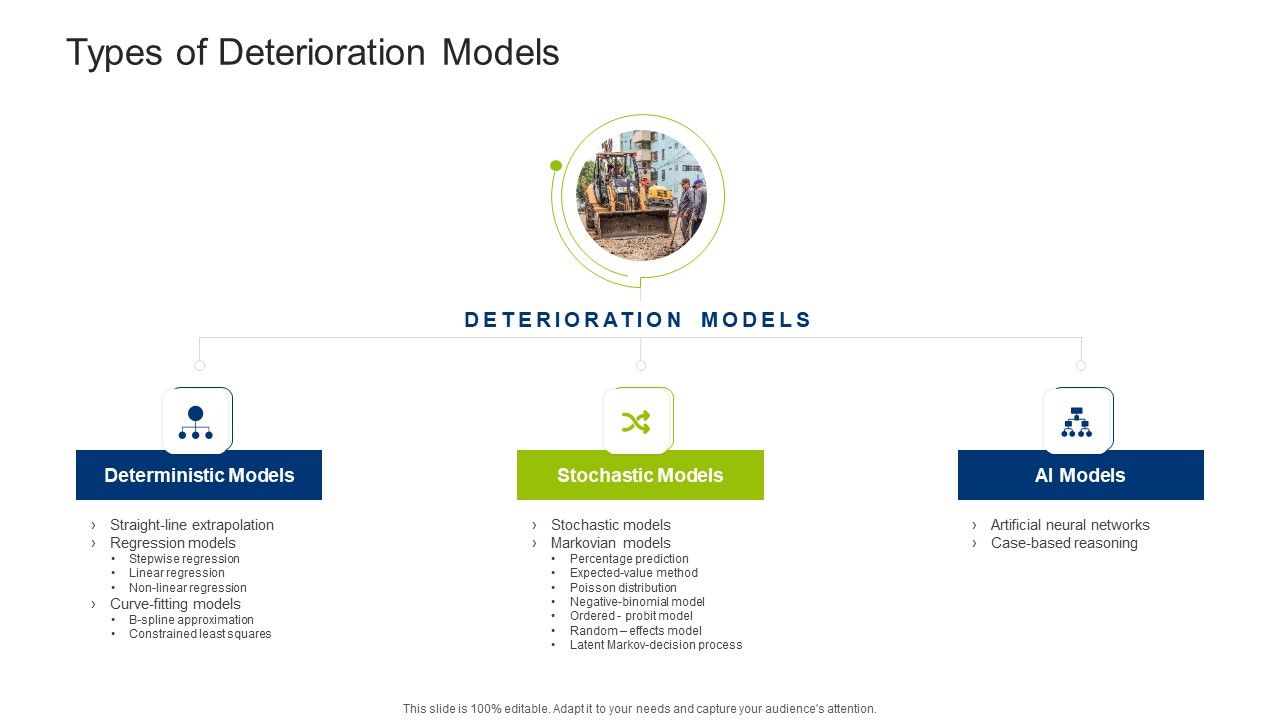 Types of Deterioration Models

DETERIORATION MODELS

Deterministic Models

› Straight-line extrapolation
› Regression models
• Stepwise regression
• Linear regression
• Non-linear regression
› Curve-fitting models
• B-spline approximation
• Constrained least squares

Stochastic Models

› Stochastic models
› Markovian models
• Percentage prediction
• Expected-value method
• Poisson distribution
• Negative-binomial model
• Ordered - probit model
• Random – effects model
• Latent Markov-decision process

AI Models

› Artificial neural networks
› Case-based reasoning

This slide is 100% editable. Adapt it to your needs and capture your audience's attention.